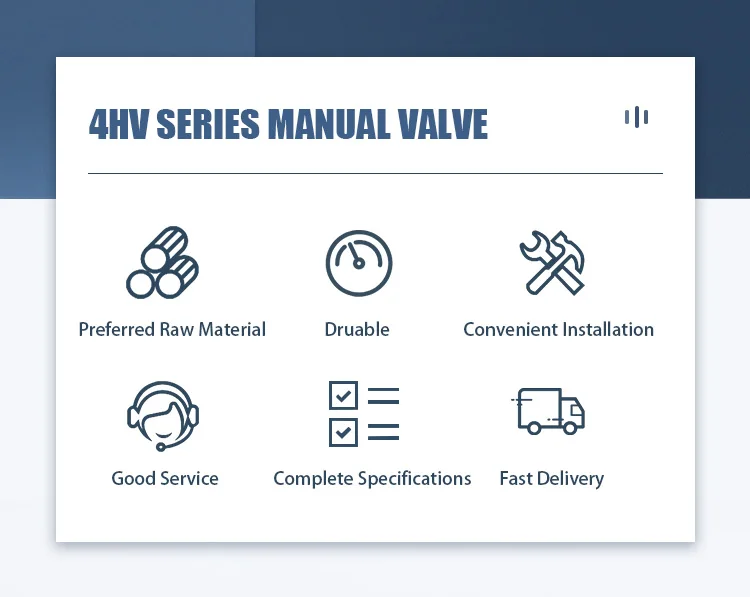 4HV SERIES MANUAL VALVE

Preferred Raw Material

Druable

Convenient Installation

Good Service

Complete Specifications

Fast Delivery